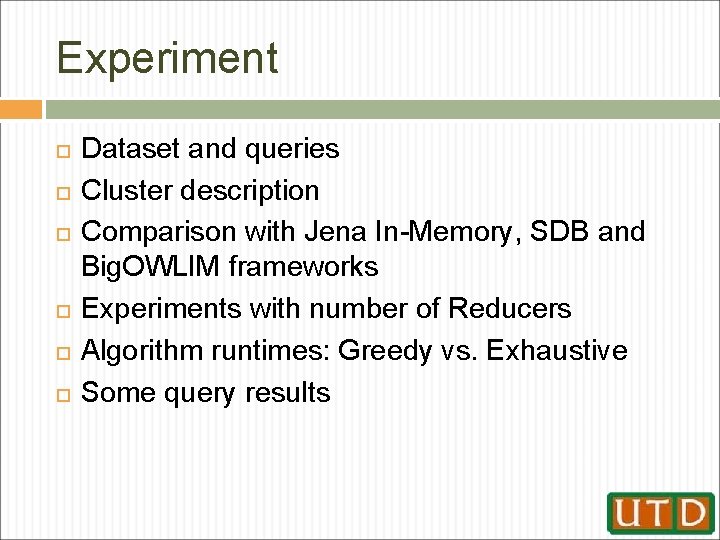 Experiment

Dataset and queries

Cluster description

Comparison with Jena In-Memory, SDB and BigOWLIM frameworks

Experiments with number of Reducers

Algorithm runtimes: Greedy vs. Exhaustive

Some query results

UTD